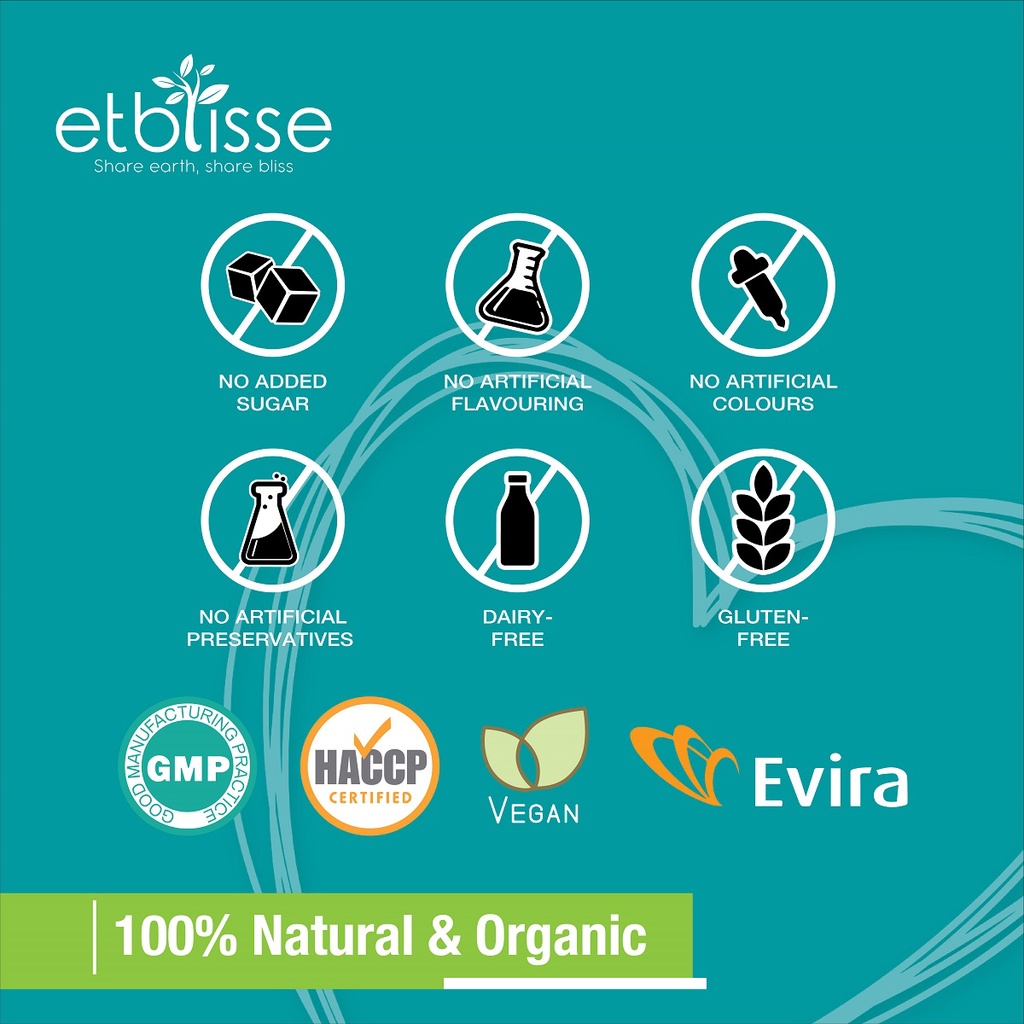 etblisse
Share earth, share bliss

NO ADDED SUGAR

NO ARTIFICIAL FLAVOURING

NO ARTIFICIAL COLOURS

NO ARTIFICIAL PRESERVATIVES

DAIRY-FREE

GLUTEN-FREE

GOOD MANUFACTURING PRACTICE
GMP

HACCP
CERTIFIED

VEGAN

Evira

100% Natural & Organic